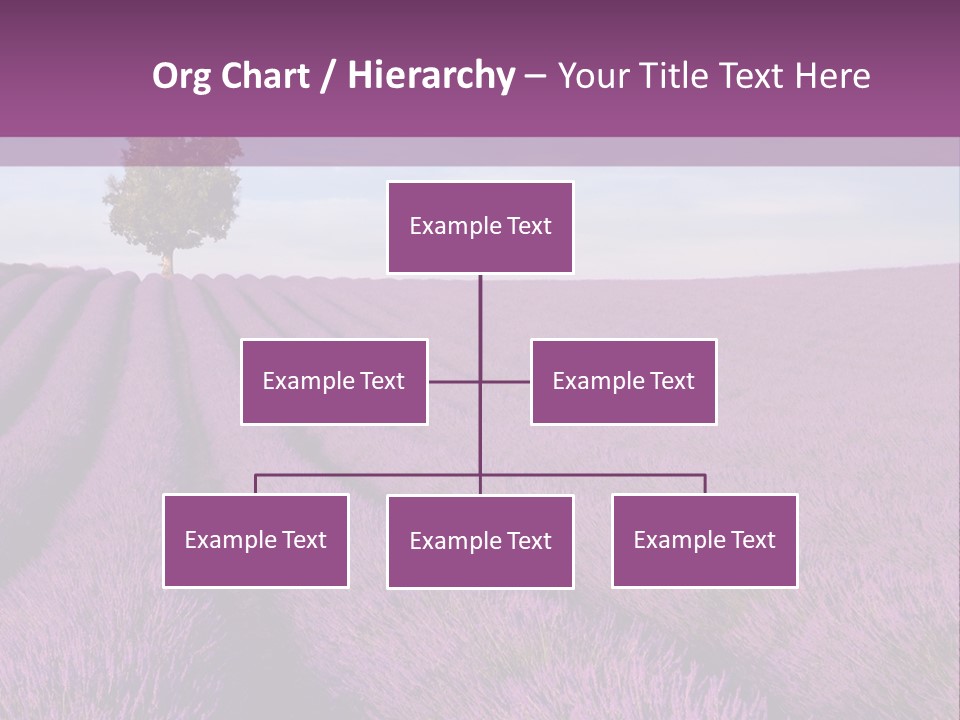 Org Chart / Hierarchy – Your Title Text Here

Example Text

Example Text

Example Text

Example Text

Example Text

Example Text